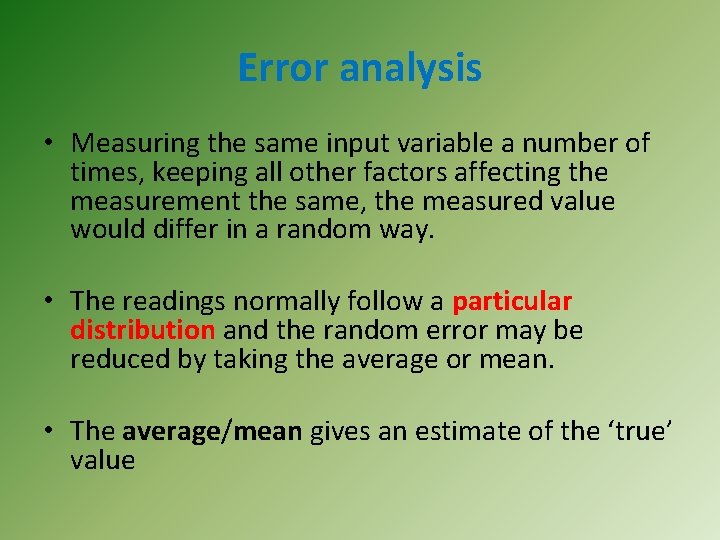 Error analysis

• Measuring the same input variable a number of times, keeping all other factors affecting the measurement the same, the measured value would differ in a random way.

• The readings normally follow a particular distribution and the random error may be reduced by taking the average or mean.

• The average/mean gives an estimate of the ‘true’ value